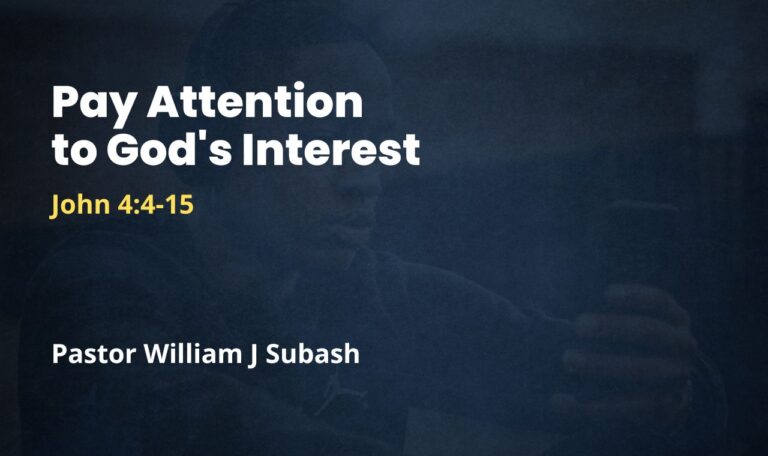 Pay Attention
to God's Interest

John 4:4-15

Pastor William J Subash